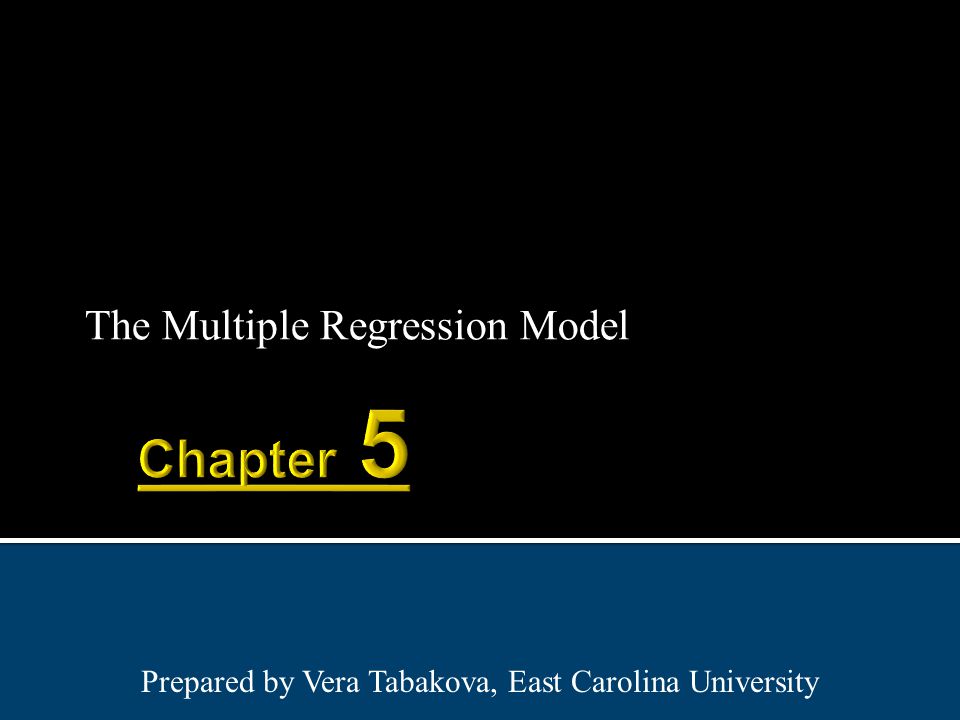 The Multiple Regression Model

Chapter 5

Prepared by Vera Tabakova, East Carolina University